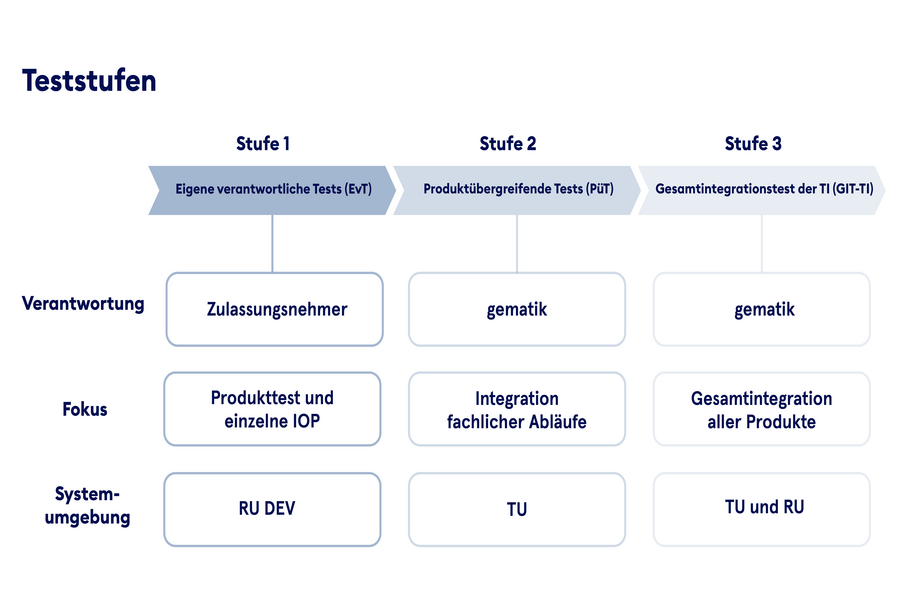 Teststufen

| | Stufe 1 | Stufe 2 | Stufe 3 |
|---|---|---|---|
| | Eigene verantwortliche Tests (EvT) | Produktübergreifende Tests (PüT) | Gesamtintegrationstest der TI (GIT-TI) |
| Verantwortung | Zulassungsnehmer | gematik | gematik |
| Fokus | Produkttest und einzelne IOP | Integration fachlicher Abläufe | Gesamtintegration aller Produkte |
| Systemumgebung | RU DEV | TU | TU und RU |